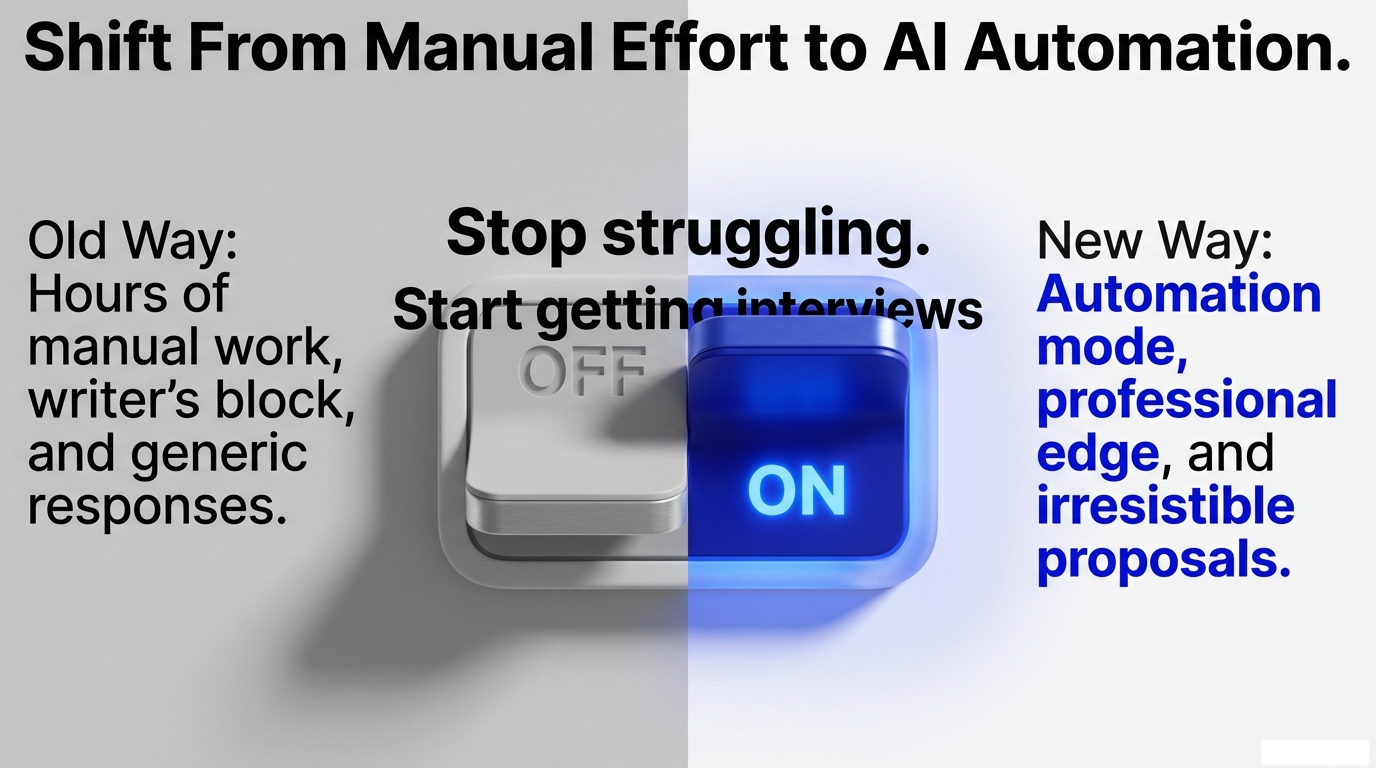 Shift From Manual Effort to AI Automation.

Old Way: Hours of manual work, writer's block, and generic responses.

Stop struggling.
Start getting interviews

OFF

ON

New Way: Automation mode, professional edge, and irresistible proposals.